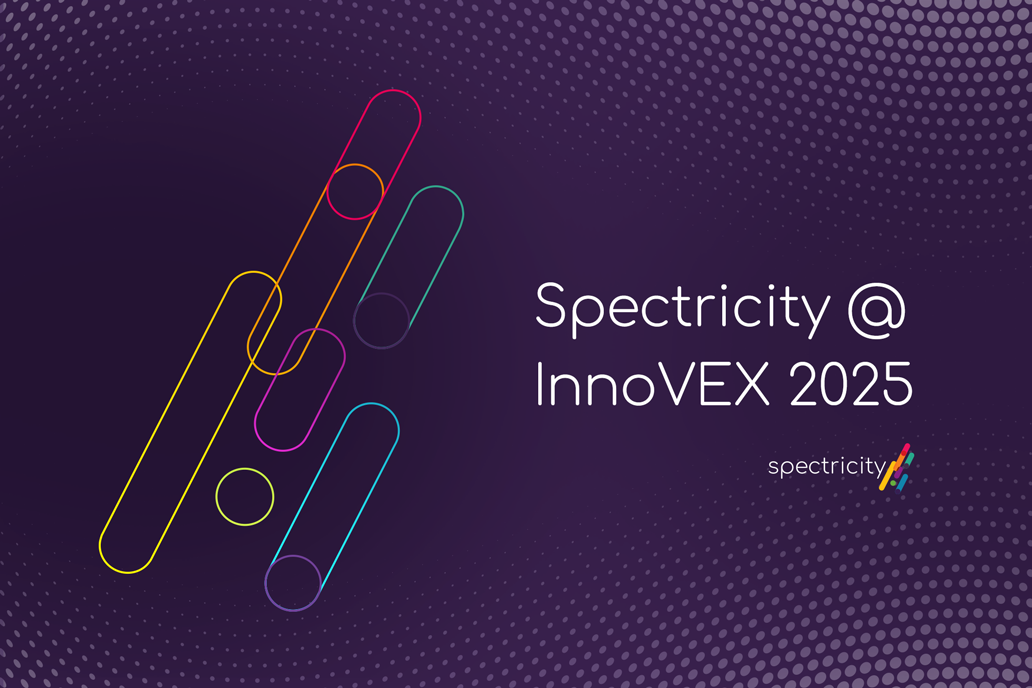 Spectricity @ InnoVEX 2025

spectricity